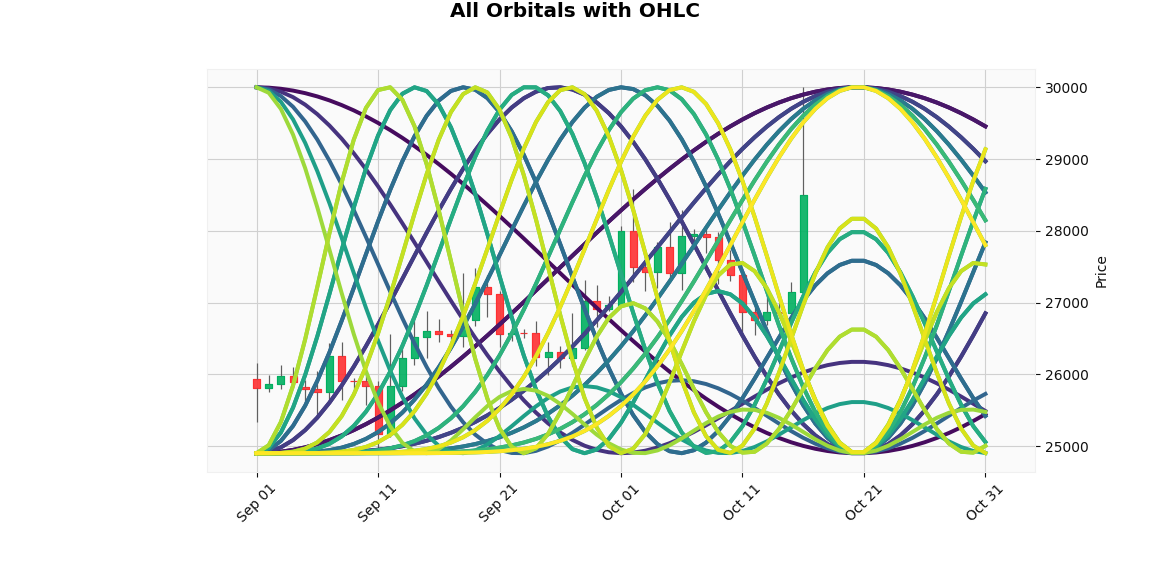 All Orbitals with OHLC

30000
29000
28000
27000
26000
25000

Price

Sep 01
Sep 11
Sep 21
Oct 01
Oct 11
Oct 21
Oct 31